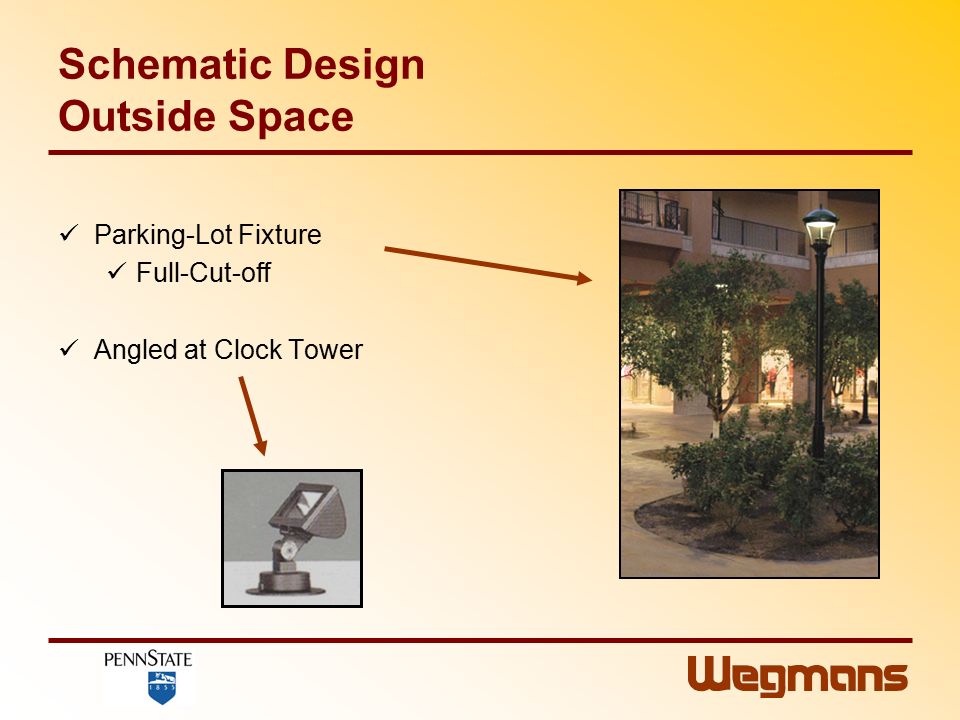 Schematic Design
Outside Space

✓ Parking-Lot Fixture
✓ Full-Cut-off

✓ Angled at Clock Tower

PENNSTATE
1855

Wegmans